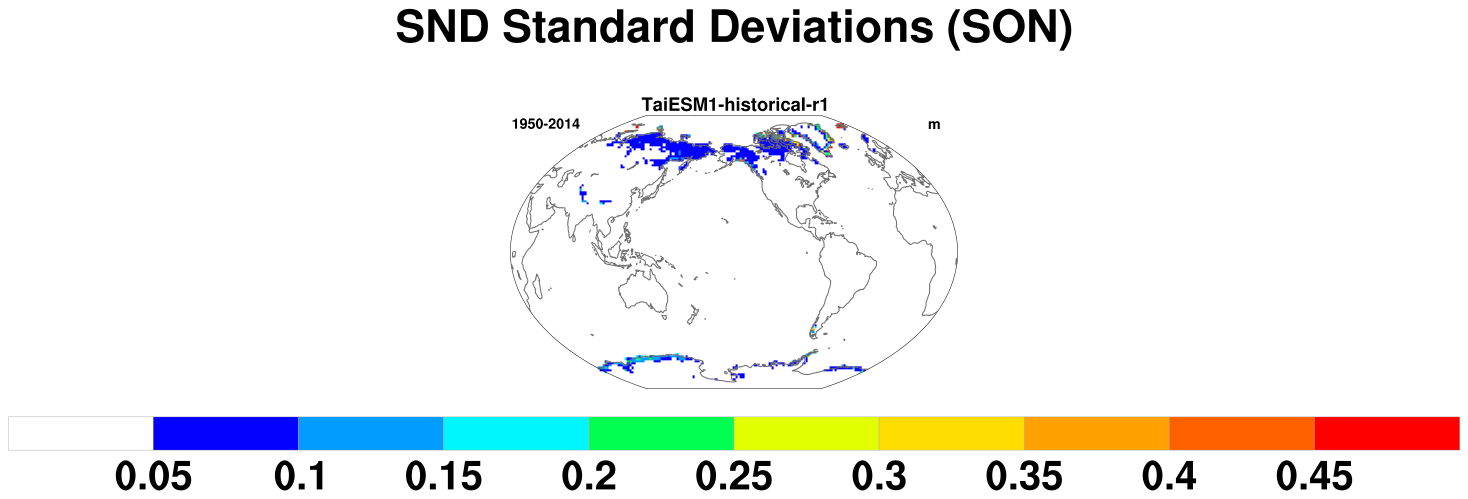 SND Standard Deviations (SON)

TaiESM1-historical-r1

1950-2014

m

0.05 0.1 0.15 0.2 0.25 0.3 0.35 0.4 0.45